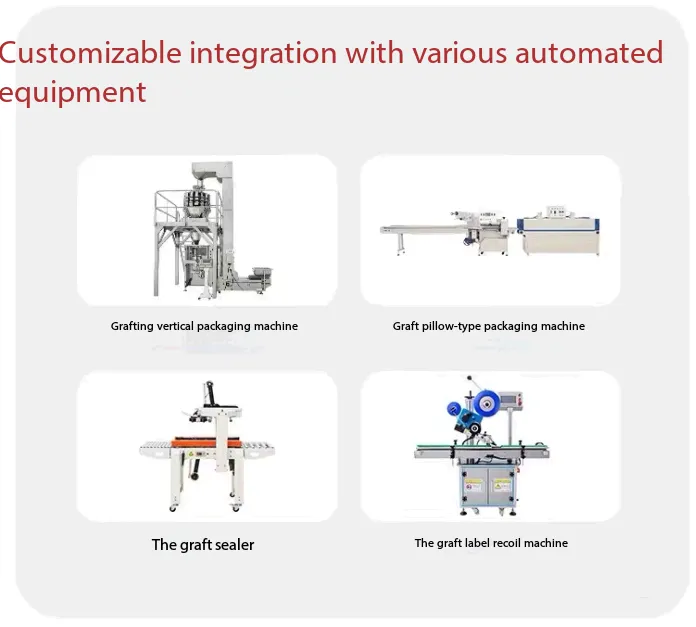 Customizable integration with various automated equipment

Grafting vertical packaging machine

Graft pillow-type packaging machine

The graft sealer

The graft label recoil machine